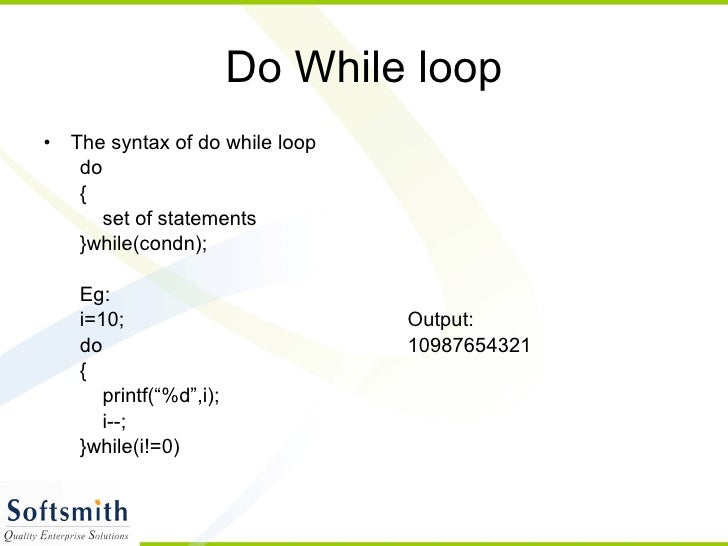 Do While loop

• The syntax of do while loop
do
{
set of statements
}while(condn);

Eg:
i=10;
do
{
printf(“%d”,i);
i--;
}while(i!=0)

Output:
10987654321

Softsmith
Quality Enterprise Solutions